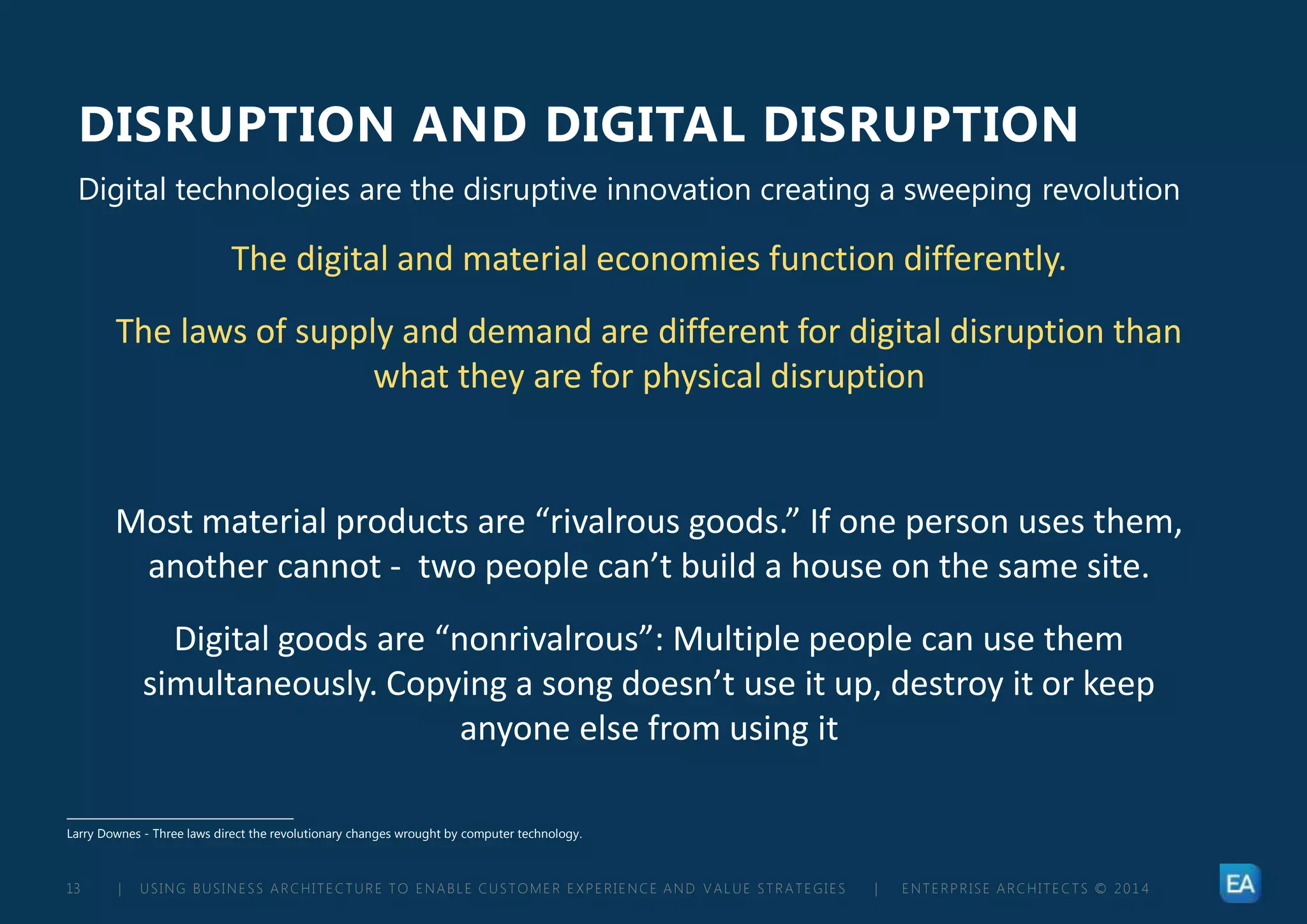 DISRUPTION AND DIGITAL DISRUPTION

Digital technologies are the disruptive innovation creating a sweeping revolution

The digital and material economies function differently.

The laws of supply and demand are different for digital disruption than what they are for physical disruption

Most material products are “rivalrous goods.” If one person uses them, another cannot -  two people can’t build a house on the same site.

Digital goods are “nonrivalrous”: Multiple people can use them simultaneously. Copying a song doesn’t use it up, destroy it or keep anyone else from using it

Larry Downes - Three laws direct the revolutionary changes wrought by computer technology.

13 | USING BUSINESS ARCHITECTURE TO ENABLE CUSTOMER EXPERIENCE AND VALUE STRATEGIES | ENTERPRISE ARCHITECTS © 2014

EA